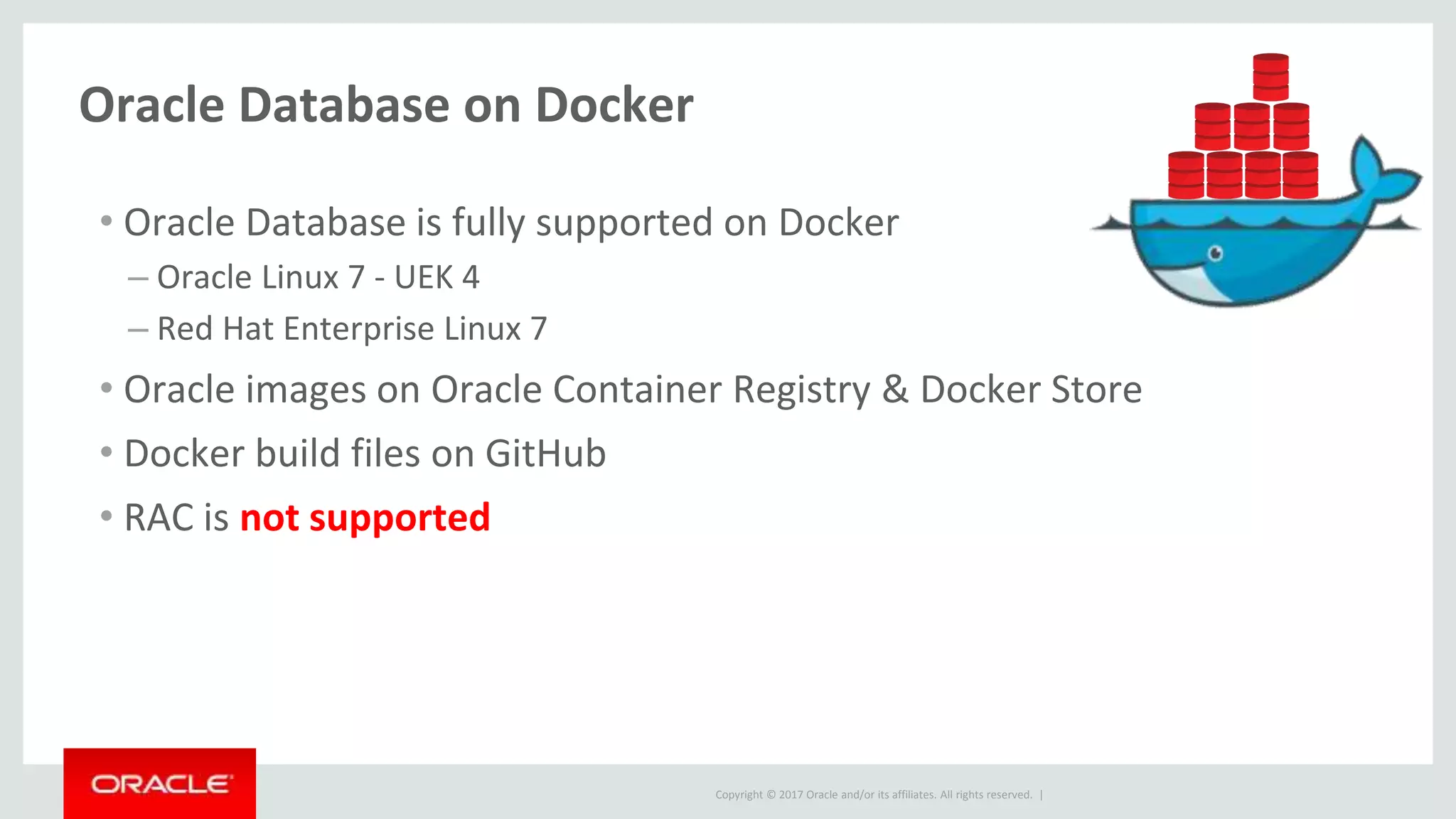 Oracle Database on Docker

• Oracle Database is fully supported on Docker
– Oracle Linux 7 - UEK 4
– Red Hat Enterprise Linux 7

• Oracle images on Oracle Container Registry & Docker Store

• Docker build files on GitHub

• RAC is not supported

ORACLE

Copyright © 2017 Oracle and/or its affiliates. All rights reserved. |